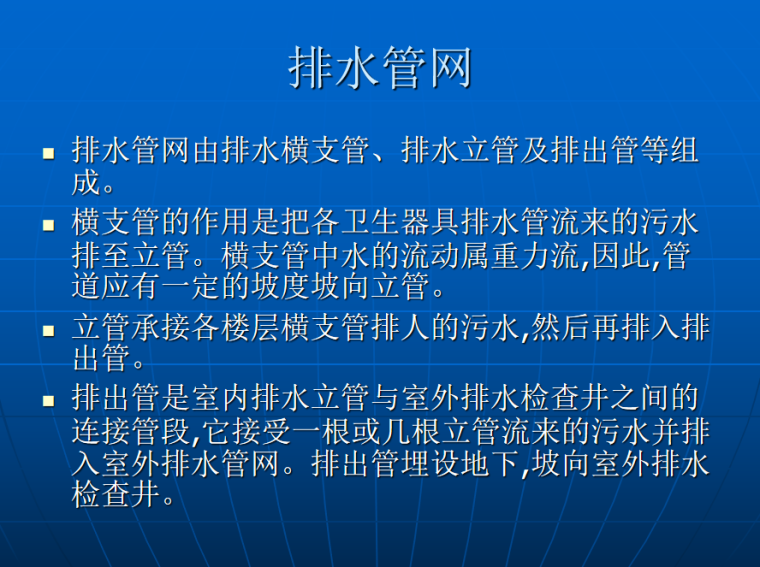 排水管网

▪ 排水管网由排水横支管、排水立管及排出管等组成。

▪ 横支管的作用是把各卫生器具排水管流来的污水排至立管。横支管中水的流动属重力流,因此,管道应有一定的坡度坡向立管。

▪ 立管承接各楼层横支管排人的污水,然后再排入排出管。

▪ 排出管是室内排水立管与室外排水检查井之间的连接管段,它接受一根或几根立管流来的污水并排入室外排水管网。排出管埋设地下,坡向室外排水检查井。